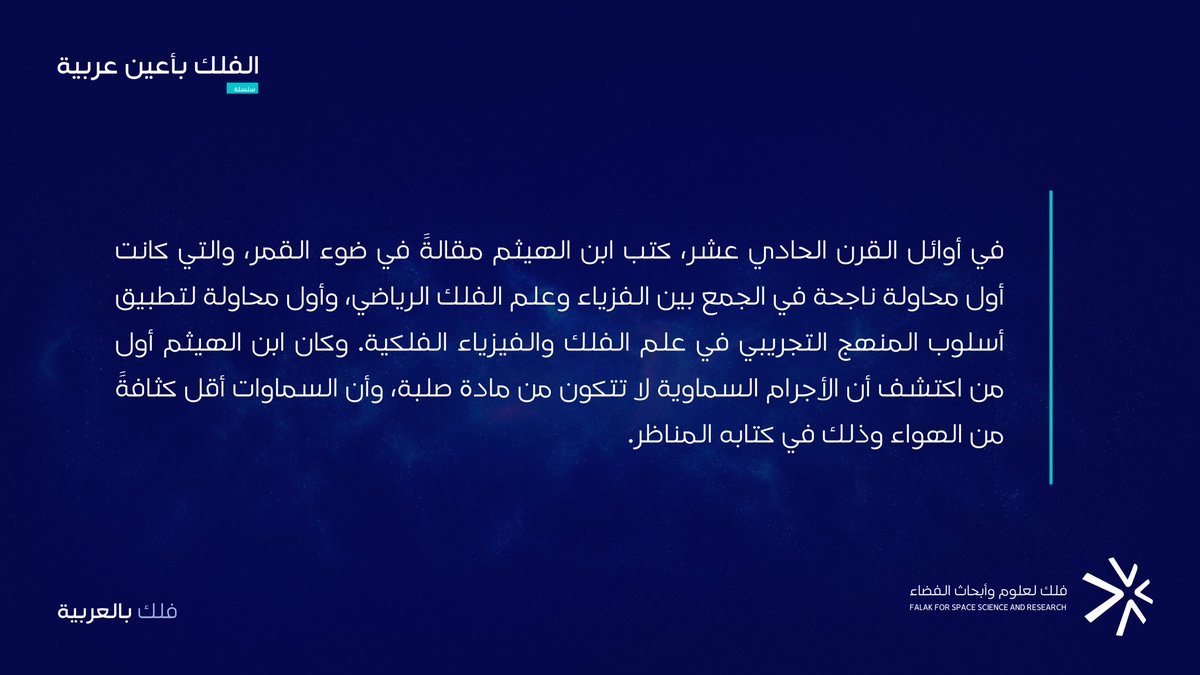 الفلك بأعين عربية
سلسلة

في أوائل القرن الحادي عشر، كتب ابن الهيثم مقالةً في ضوء القمر، والتي كانت أول محاولة ناجحة في الجمع بين الفزياء وعلم الفلك الرياضي، وأول محاولة لتطبيق أسلوب المنهج التجريبي في علم الفلك والفيزياء الفلكية. وكان ابن الهيثم أول من اكتشف أن الأجرام السماوية لا تتكون من مادة صلبة، وأن السماوات أقل كثافةً من الهواء وذلك في كتابه المناظر.

فلك بالعربية

فلك لعلوم وأبحاث الفضاء
FALAK FOR SPACE SCIENCE AND RESEARCH